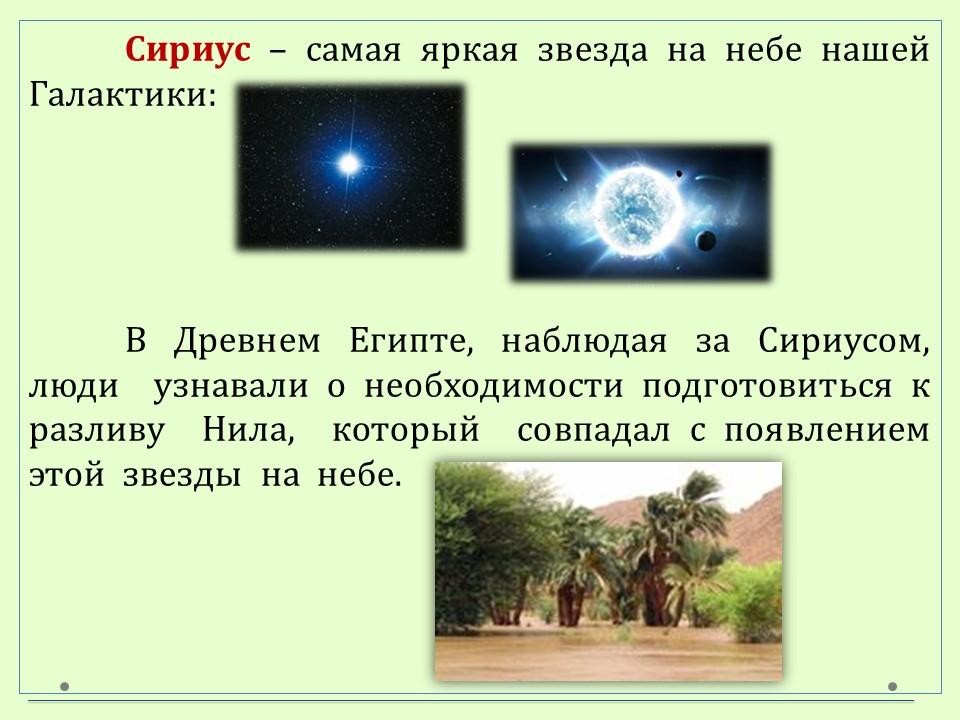 Сириус – самая яркая звезда на небе нашей Галактики:

В Древнем Египте, наблюдая за Сириусом, люди узнавали о необходимости подготовиться к разливу Нила, который совпадал с появлением этой звезды на небе.